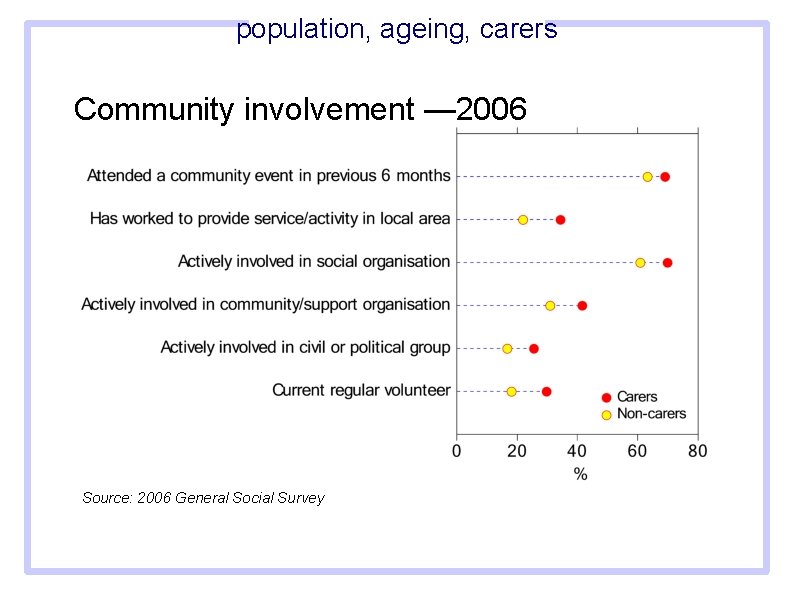 population, ageing, carers

Community involvement —2006

Attended a community event in previous 6 months

Has worked to provide service/activity in local area

Actively involved in social organisation

Actively involved in community/support organisation

Actively involved in civil or political group

Current regular volunteer

Carers
Non-carers

0 20 40 60 80
%

Source: 2006 General Social Survey